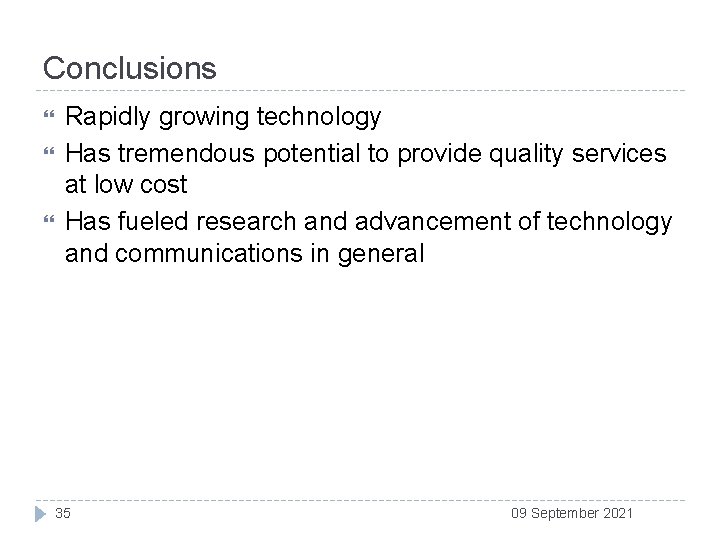 Conclusions

Rapidly growing technology

Has tremendous potential to provide quality services at low cost

Has fueled research and advancement of technology and communications in general

35

09 September 2021